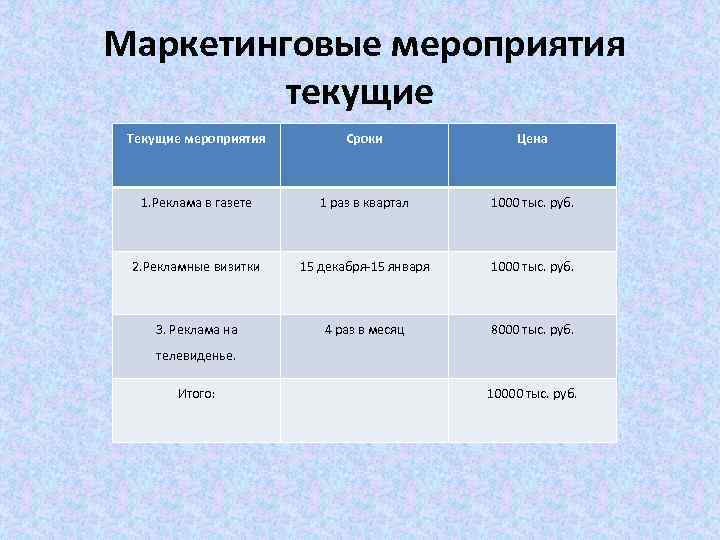 Маркетинговые мероприятия текущие

| Текущие мероприятия | Сроки | Цена |
|---|---|---|
| 1.Реклама в газете | 1 раз в квартал | 1000 тыс. руб. |
| 2.Рекламные визитки | 15 декабря-15 января | 1000 тыс. руб. |
| 3. Реклама на телевиденье. | 4 раз в месяц | 8000 тыс. руб. |
| Итого: | | 10000 тыс. руб. |